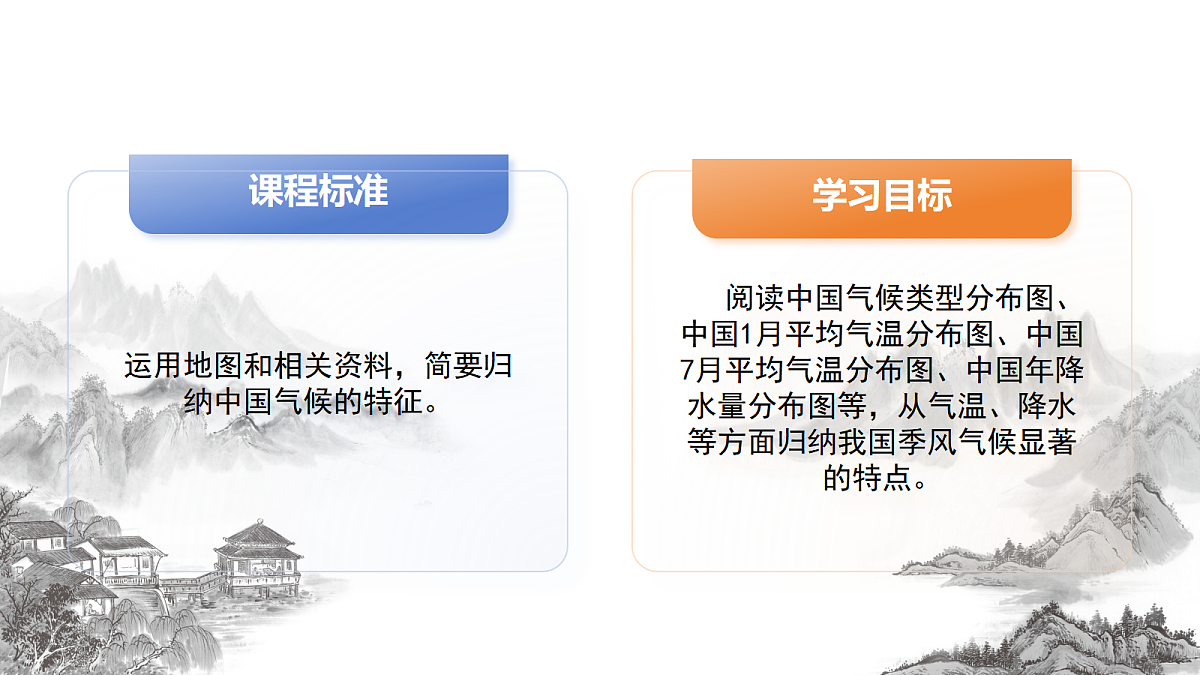 课程标准

运用地图和相关资料，简要归纳中国气候的特征。

学习目标

阅读中国气候类型分布图、中国1月平均气温分布图、中国7月平均气温分布图、中国年降水量分布图等，从气温、降水等方面归纳我国季风气候显著的特点。